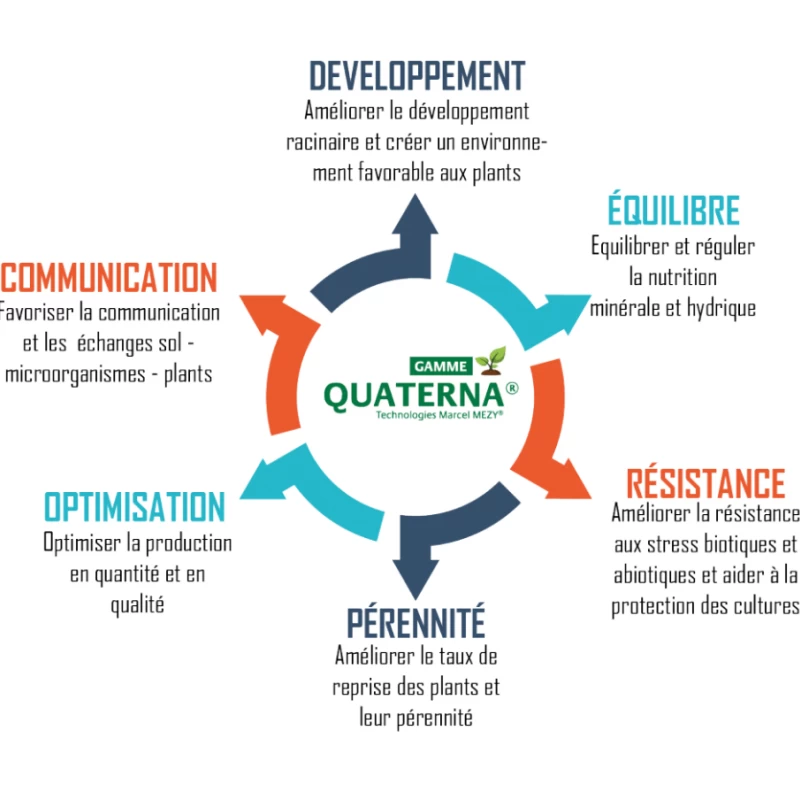 DEVELOPPEMENT
Améliorer le développement racinaire et créer un environnement favorable aux plants

ÉQUILIBRE
Equilibrer et réguler la nutrition minérale et hydrique

RÉSISTANCE
Améliorer la résistance aux stress biotiques et abiotiques et aider à la protection des cultures

PÉRENNITÉ
Améliorer le taux de reprise des plants et leur pérennité

OPTIMISATION
Optimiser la production en quantité et en qualité

COMMUNICATION
Favoriser la communication et les échanges sol - microorganismes - plants

GAMME
QUATERNA®
Technologies Marcel MEZY®